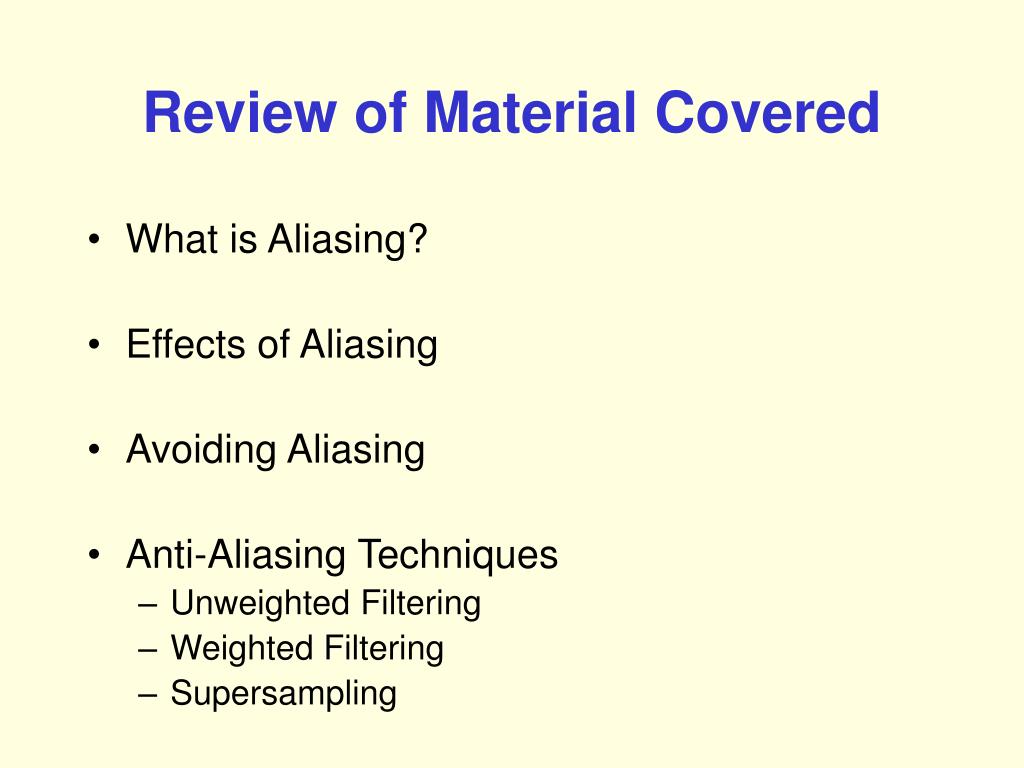 Review of Material Covered

• What is Aliasing?

• Effects of Aliasing

• Avoiding Aliasing

• Anti-Aliasing Techniques
– Unweighted Filtering
– Weighted Filtering
– Supersampling